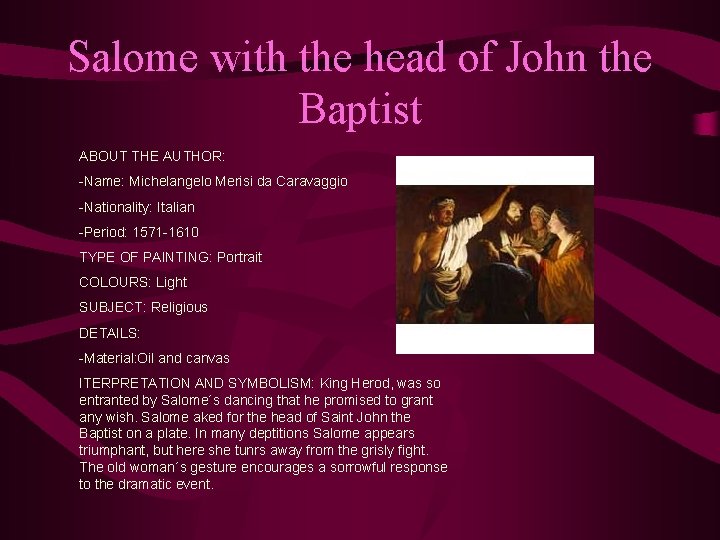 Salome with the head of John the Baptist

ABOUT THE AUTHOR:

-Name: Michelangelo Merisi da Caravaggio

-Nationality: Italian

-Period: 1571-1610

TYPE OF PAINTING: Portrait

COLOURS: Light

SUBJECT: Religious

DETAILS:

-Material:Oil and canvas

ITERPRETATION AND SYMBOLISM: King Herod, was so entranted by Salome´s dancing that he promised to grant any wish. Salome aked for the head of Saint John the Baptist on a plate. In many deptitions Salome appears triumphant, but here she tunrs away from the grisly fight. The old woman´s gesture encourages a sorrowful response to the dramatic event.